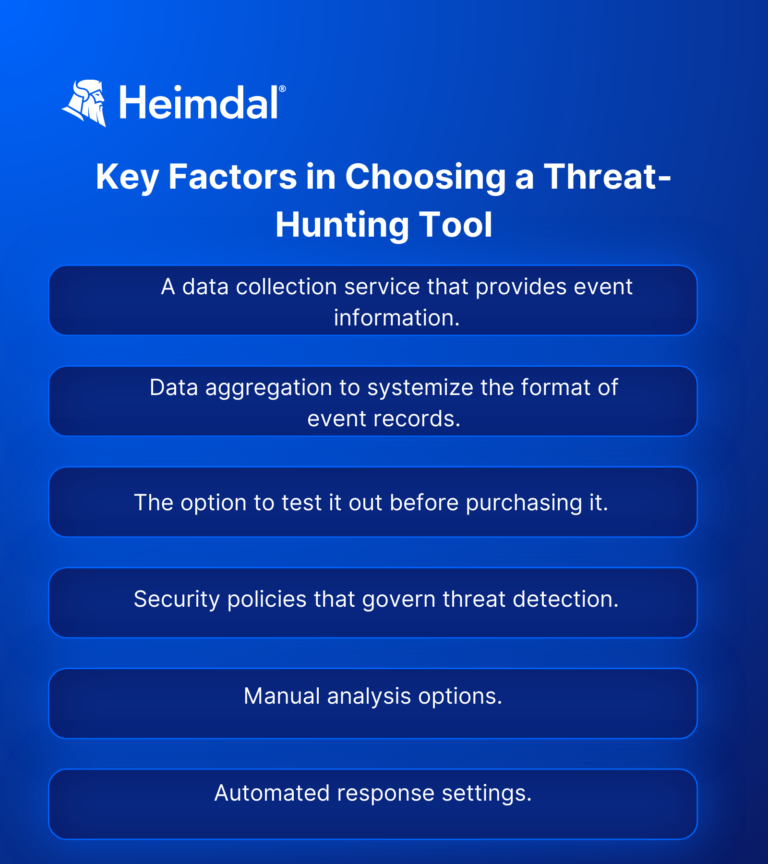 Heimdal®

Key Factors in Choosing a Threat-Hunting Tool

A data collection service that provides event information.

Data aggregation to systemize the format of event records.

The option to test it out before purchasing it.

Security policies that govern threat detection.

Manual analysis options.

Automated response settings.